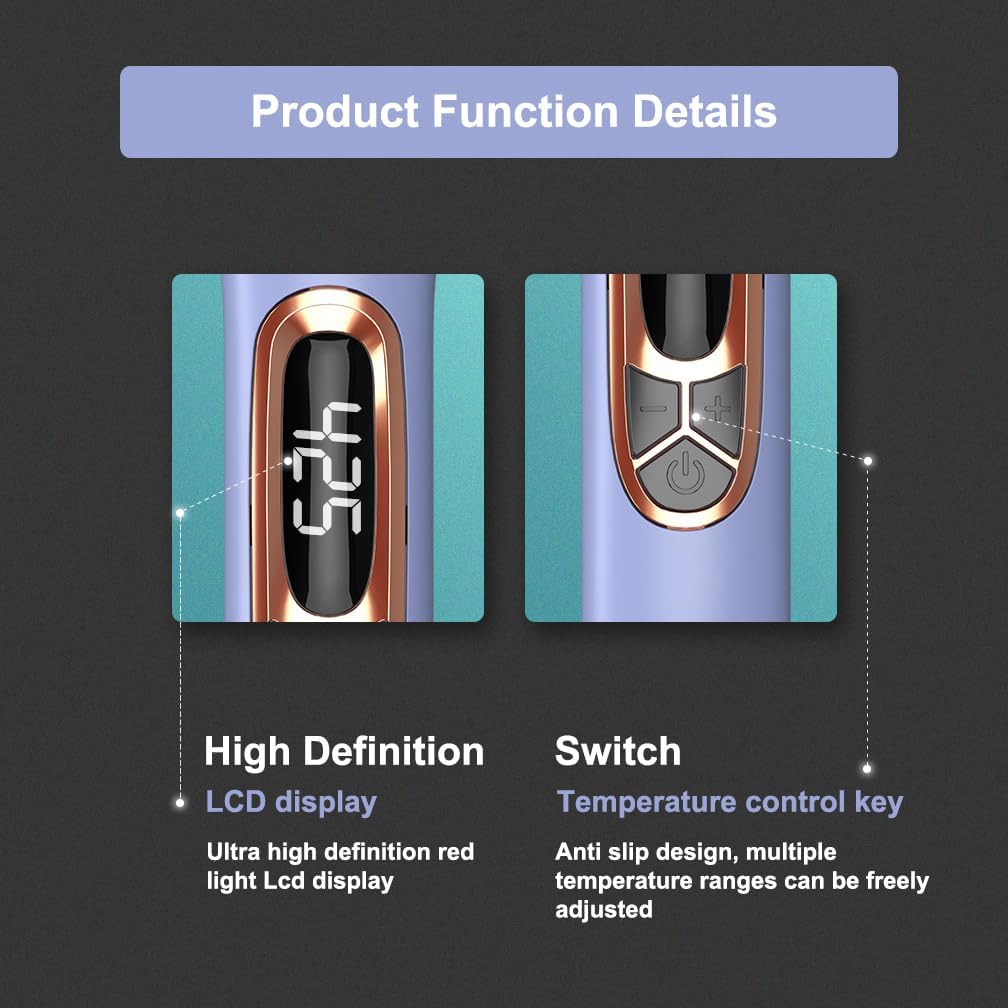 Product Function Details

425

− +

High Definition

LCD display

Ultra high definition red light Lcd display

Switch

Temperature control key

Anti slip design, multiple temperature ranges can be freely adjusted